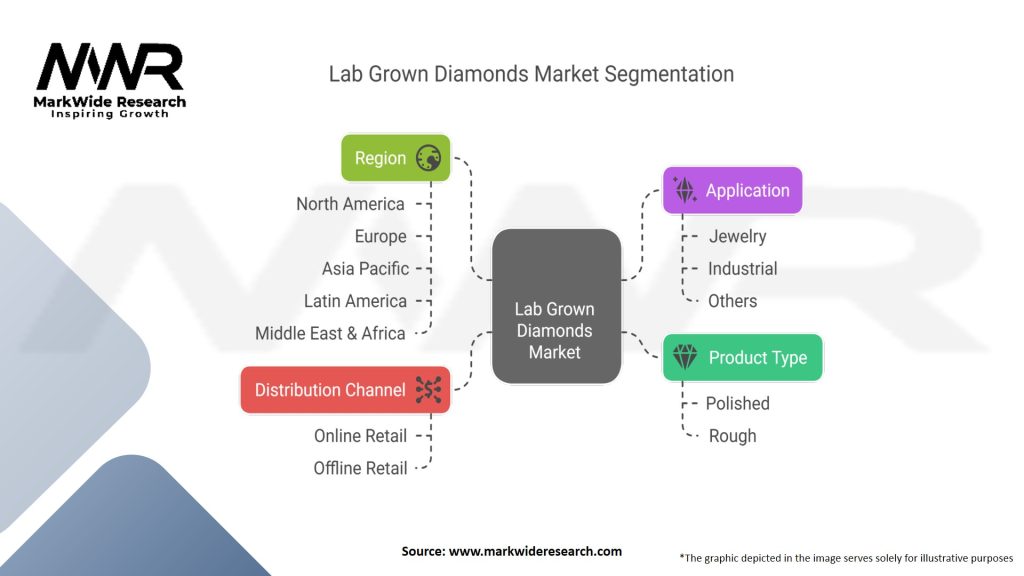 MWR
MarkWide Research
Inspiring Growth

Lab Grown Diamonds Market Segmentation

Region
North America
Europe
Asia Pacific
Latin America
Middle East & Africa

Distribution Channel
Online Retail
Offline Retail

Lab Grown Diamonds Market

Application
Jewelry
Industrial
Others

Product Type
Polished
Rough

Source: www.markwideresearch.com

*The graphic depicted in the image serves solely for illustrative purposes